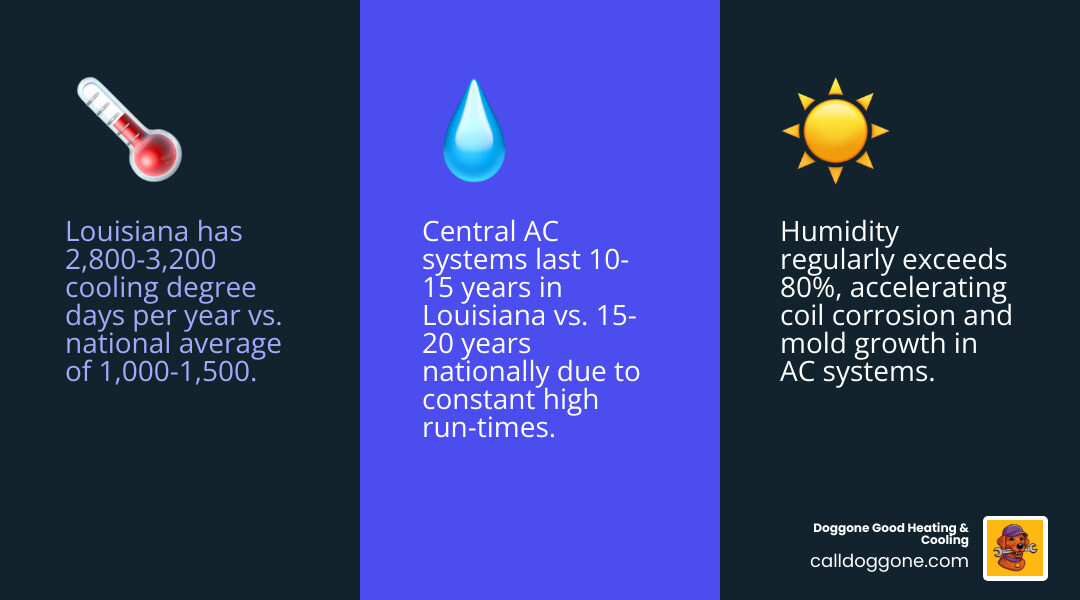 Louisiana has 2,800-3,200 cooling degree days per year vs. national average of 1,000-1,500.

Central AC systems last 10-15 years in Louisiana vs. 15-20 years nationally due to constant high run-times.

Humidity regularly exceeds 80%, accelerating coil corrosion and mold growth in AC systems.

Doggone Good Heating & Cooling
calldoggone.com